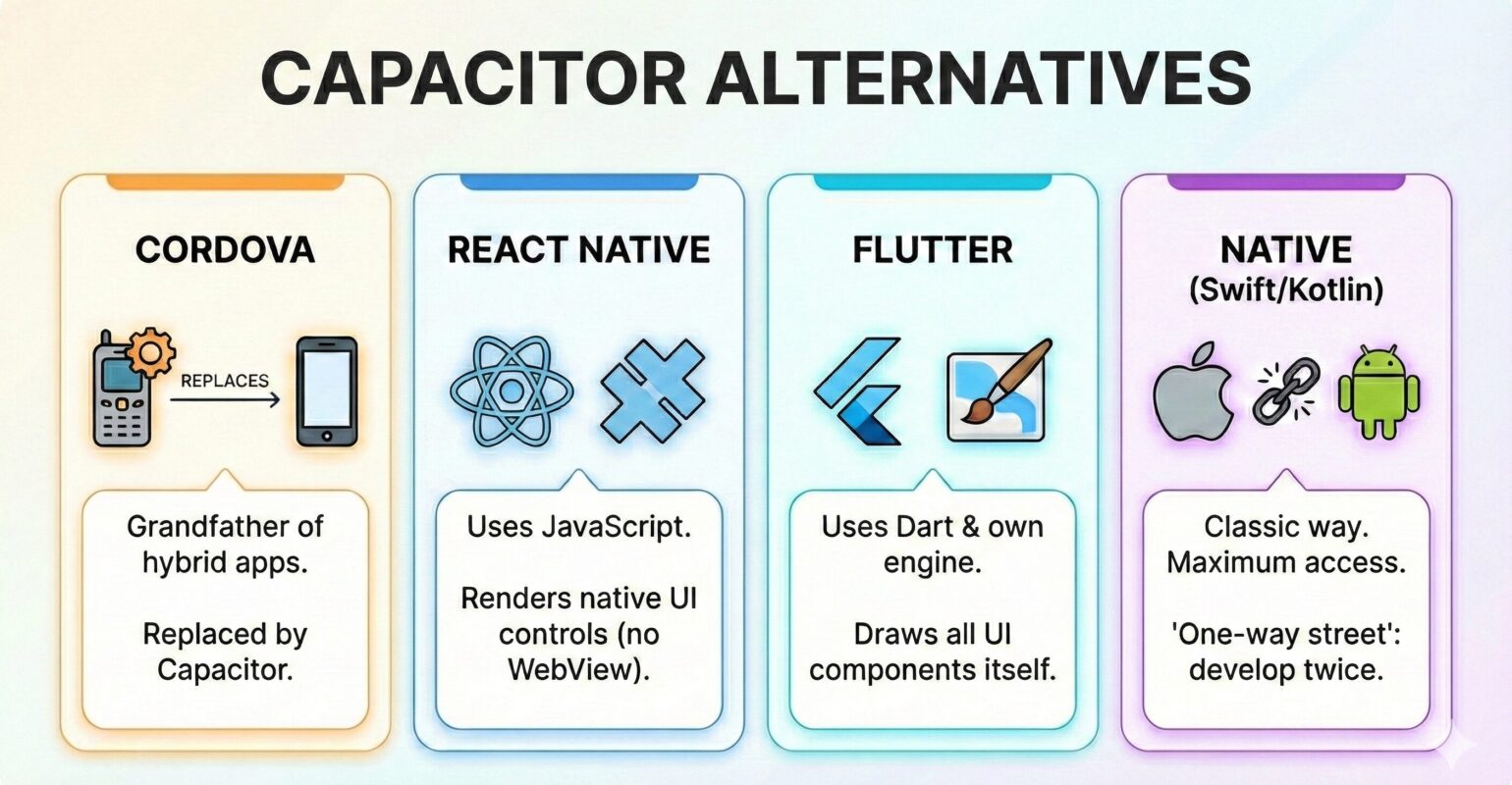 CAPACITOR ALTERNATIVES

CORDOVA

REPLACES

Grandfather of hybrid apps.

Replaced by Capacitor.

REACT NATIVE

Uses JavaScript.

Renders native UI controls (no WebView).

FLUTTER

Uses Dart & own engine.

Draws all UI components itself.

NATIVE (Swift/Kotlin)

Classic way. Maximum access.

'One-way street': develop twice.